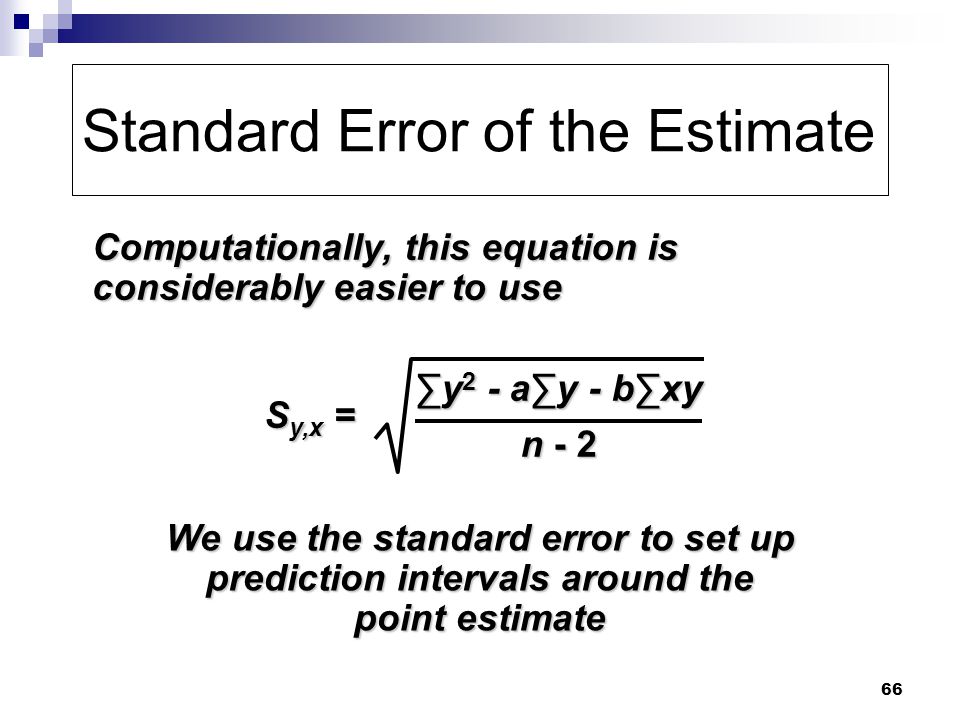 Standard Error of the Estimate

Computationally, this equation is considerably easier to use

$S_{y,x} = \sqrt{\frac{\sum y^2 - a\sum y - b\sum xy}{n - 2}}$

We use the standard error to set up prediction intervals around the point estimate

66